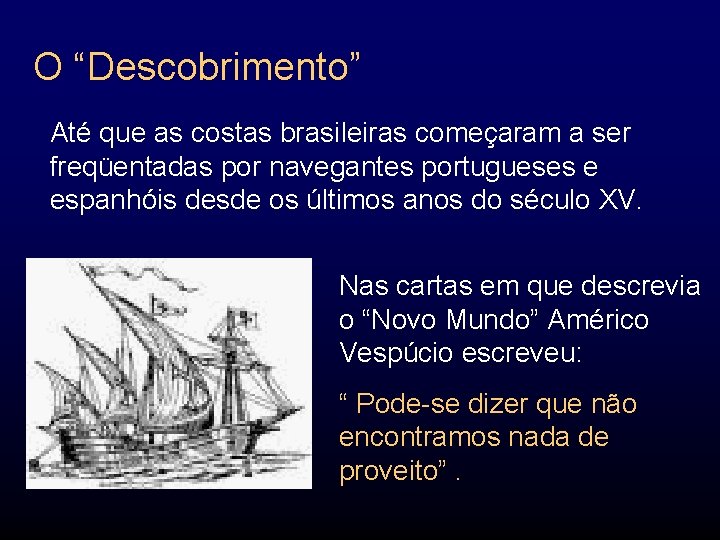 O “Descobrimento”

Até que as costas brasileiras começaram a ser freqüentadas por navegantes portugueses e espanhóis desde os últimos anos do século XV.

Nas cartas em que descrevia o “Novo Mundo” Américo Vespúcio escreveu:

“ Pode-se dizer que não encontramos nada de proveito” .